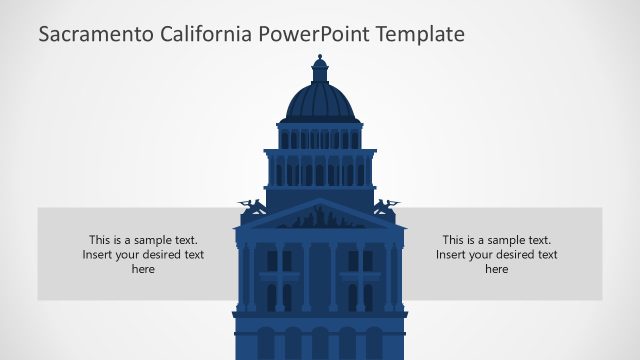 Sacramento California PowerPoint Template

This is a sample text. Insert your desired text here

This is a sample text. Insert your desired text here